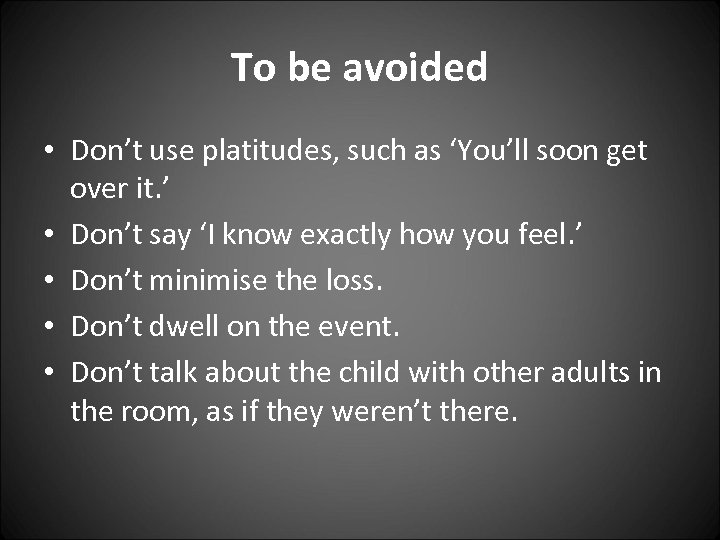 To be avoided

• Don’t use platitudes, such as ‘You’ll soon get over it.’
• Don’t say ‘I know exactly how you feel.’
• Don’t minimise the loss.
• Don’t dwell on the event.
• Don’t talk about the child with other adults in the room, as if they weren’t there.